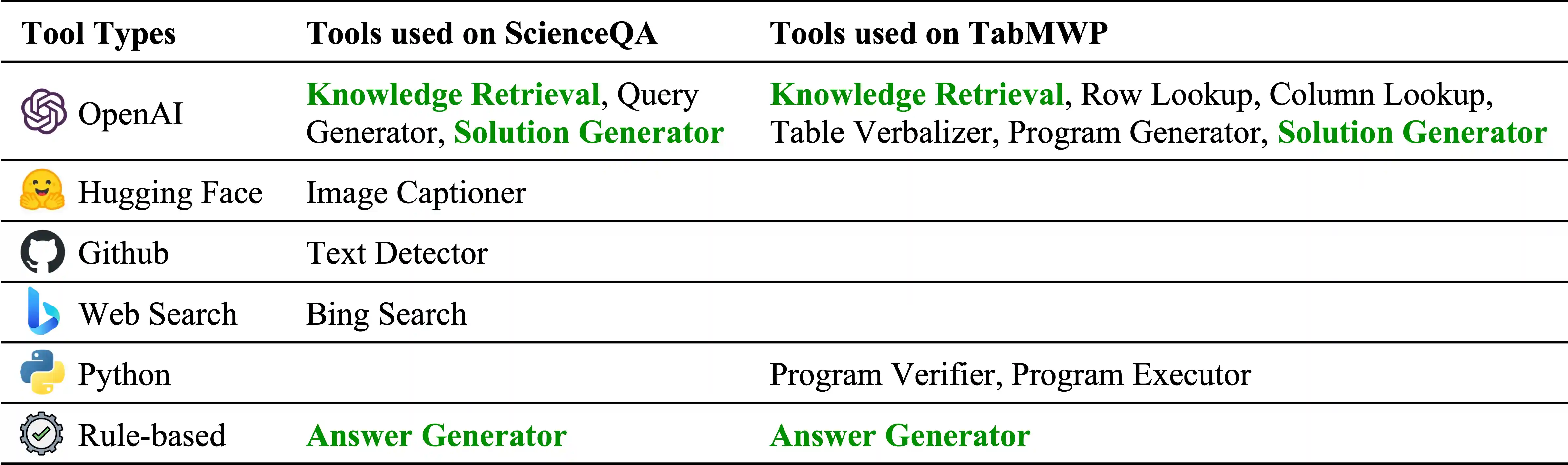 | Tool Types | Tools used on ScienceQA | Tools used on TabMWP |
|---|---|---|
| OpenAI | Knowledge Retrieval, Query Generator, Solution Generator | Knowledge Retrieval, Row Lookup, Column Lookup, Table Verbalizer, Program Generator, Solution Generator |
| Hugging Face | Image Captioner | |
| Github | Text Detector | |
| Web Search | Bing Search | |
| Python | | Program Verifier, Program Executor |
| Rule-based | Answer Generator | Answer Generator |